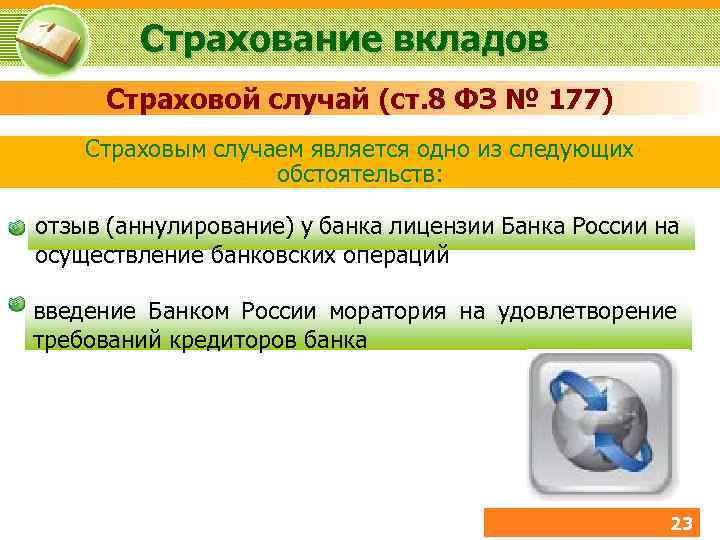 Страхование вкладов

Страховой случай (ст.8 ФЗ № 177)

Страховым случаем является одно из следующих обстоятельств:

отзыв (аннулирование) у банка лицензии Банка России на осуществление банковских операций

введение Банком России моратория на удовлетворение требований кредиторов банка

23